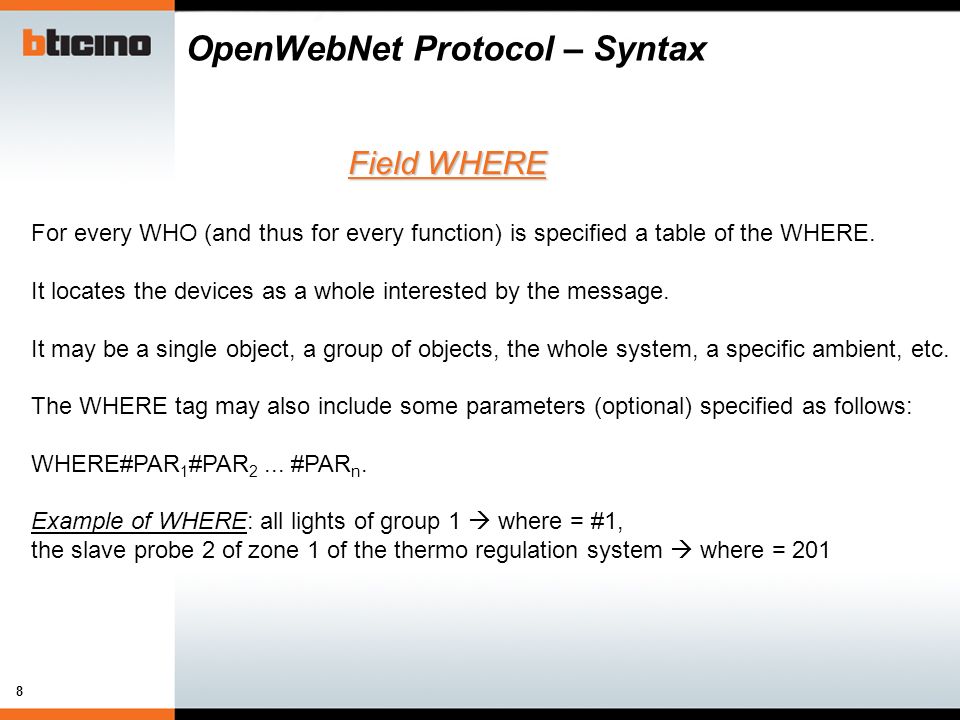 bticino

OpenWebNet Protocol – Syntax

Field WHERE

For every WHO (and thus for every function) is specified a table of the WHERE.

It locates the devices as a whole interested by the message.

It may be a single object, a group of objects, the whole system, a specific ambient, etc.

The WHERE tag may also include some parameters (optional) specified as follows:

WHERE#PAR$_1$#PAR$_2$ ... #PAR$_n$.

Example of WHERE: all lights of group 1 → where = #1,
the slave probe 2 of zone 1 of the thermo regulation system → where = 201

8